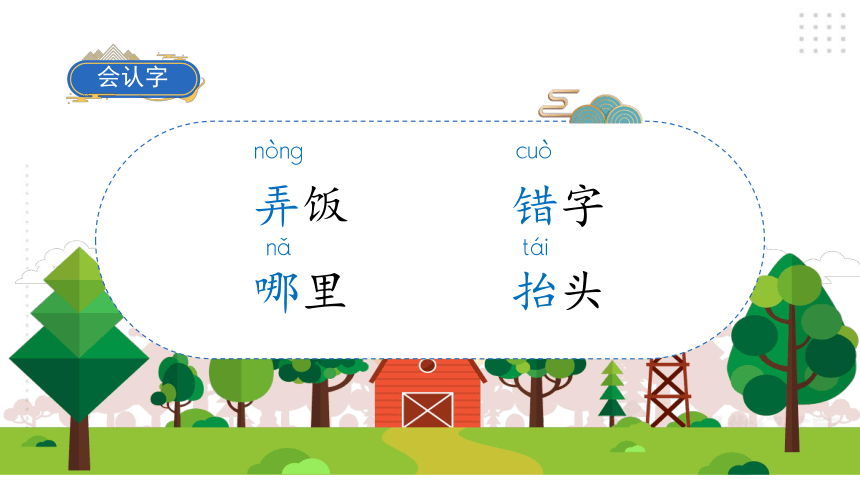 会认字

nòng
弄饭

cuò
错字

nǎ
哪里

tái
抬头